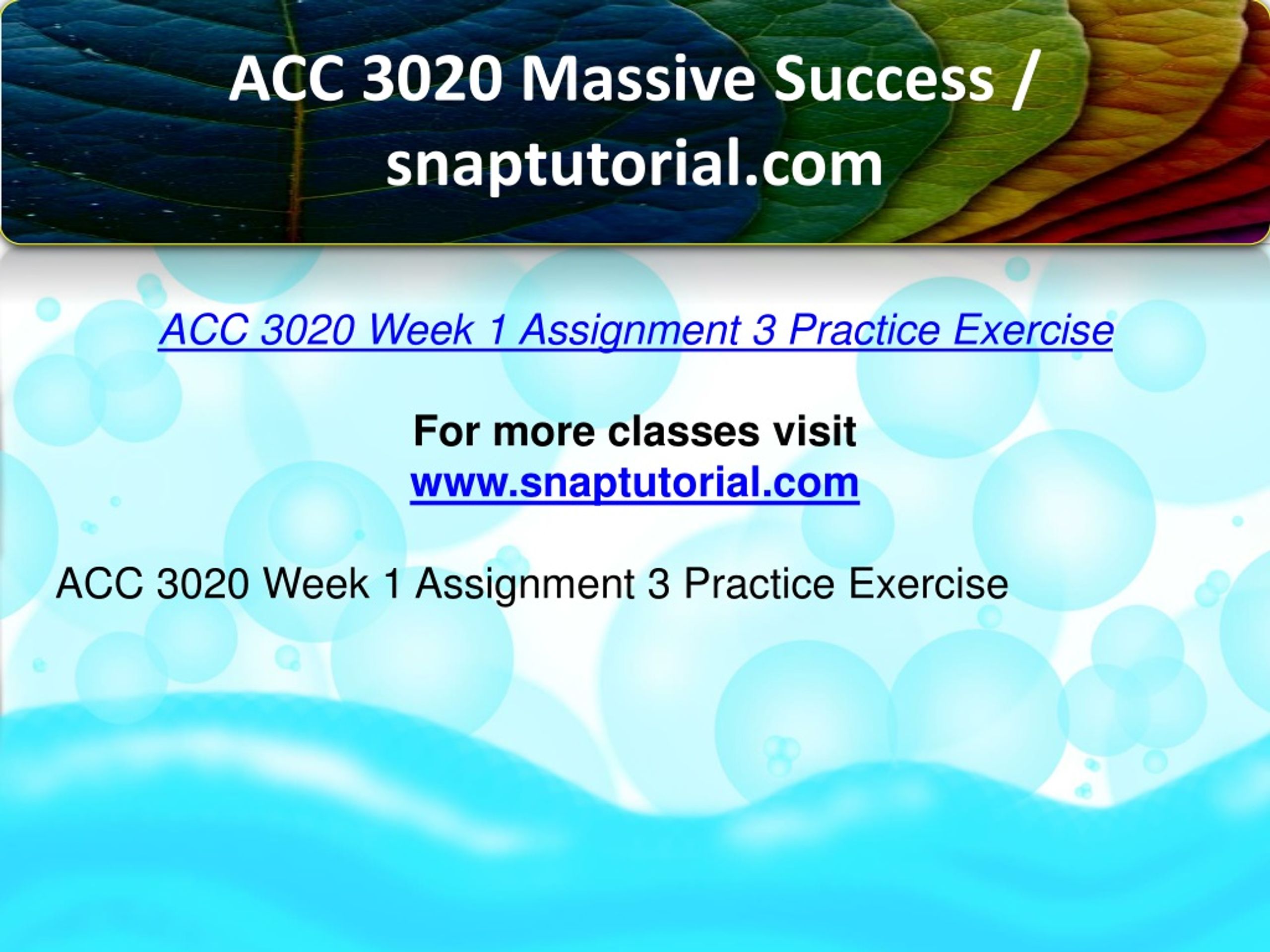 ACC 3020 Massive Success / snaptutorial.com

ACC 3020 Week 1 Assignment 3 Practice Exercise

For more classes visit
www.snaptutorial.com

ACC 3020 Week 1 Assignment 3 Practice Exercise